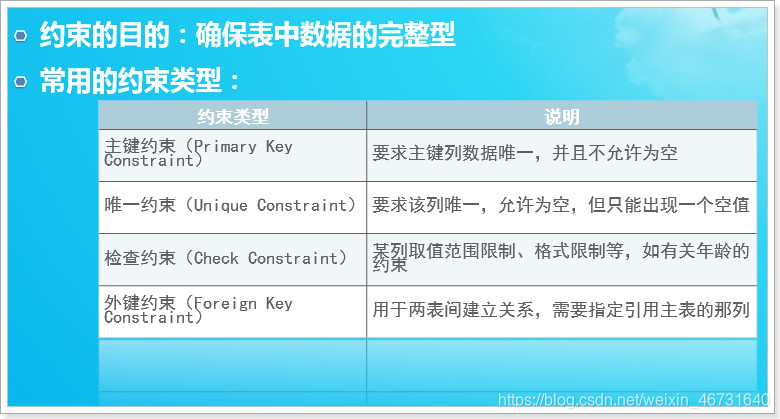 约束的目的：确保表中数据的完整型

常用的约束类型：

| 约束类型 | 说明 |
|---|---|
| 主键约束（Primary Key Constraint） | 要求主键列数据唯一，并且不允许为空 |
| 唯一约束（Unique Constraint） | 要求该列唯一，允许为空，但只能出现一个空值 |
| 检查约束（Check Constraint） | 某列取值范围限制、格式限制等，如有关年龄的约束 |
| 外键约束（Foreign Key Constraint） | 用于两表间建立关系，需要指定引用主表的那列 |

https://blog.csdn.net/weixin_46731640